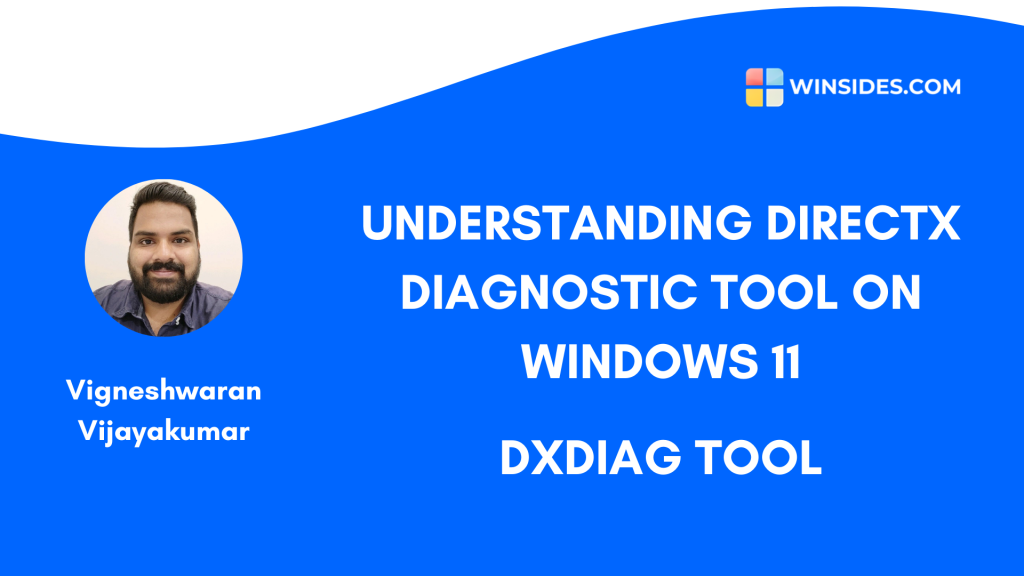 WINSIDES.COM

Vigneshwaran Vijayakumar

UNDERSTANDING DIRECTX DIAGNOSTIC TOOL ON WINDOWS 11

DXDIAG TOOL